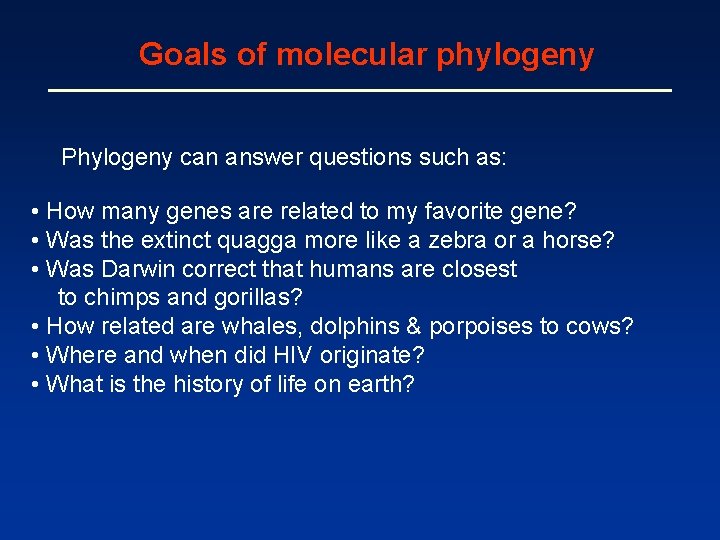 Goals of molecular phylogeny

Phylogeny can answer questions such as:

• How many genes are related to my favorite gene?
• Was the extinct quagga more like a zebra or a horse?
• Was Darwin correct that humans are closest to chimps and gorillas?
• How related are whales, dolphins & porpoises to cows?
• Where and when did HIV originate?
• What is the history of life on earth?